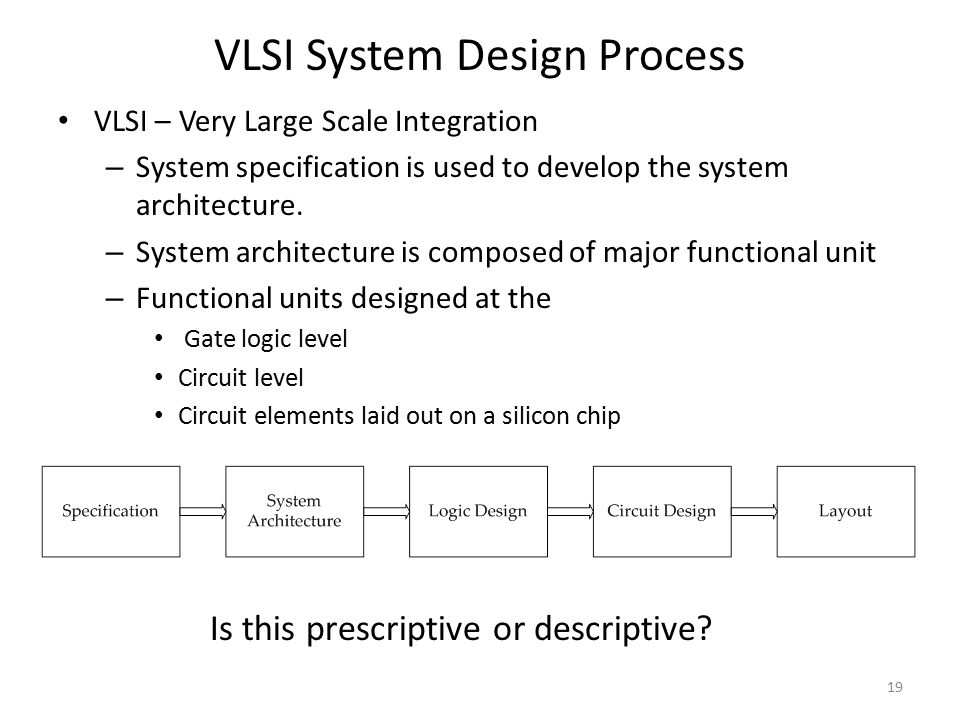 VLSI System Design Process

• VLSI – Very Large Scale Integration
– System specification is used to develop the system architecture.
– System architecture is composed of major functional unit
– Functional units designed at the
• Gate logic level
• Circuit level
• Circuit elements laid out on a silicon chip

Specification
System Architecture
Logic Design
Circuit Design
Layout

Is this prescriptive or descriptive?

19